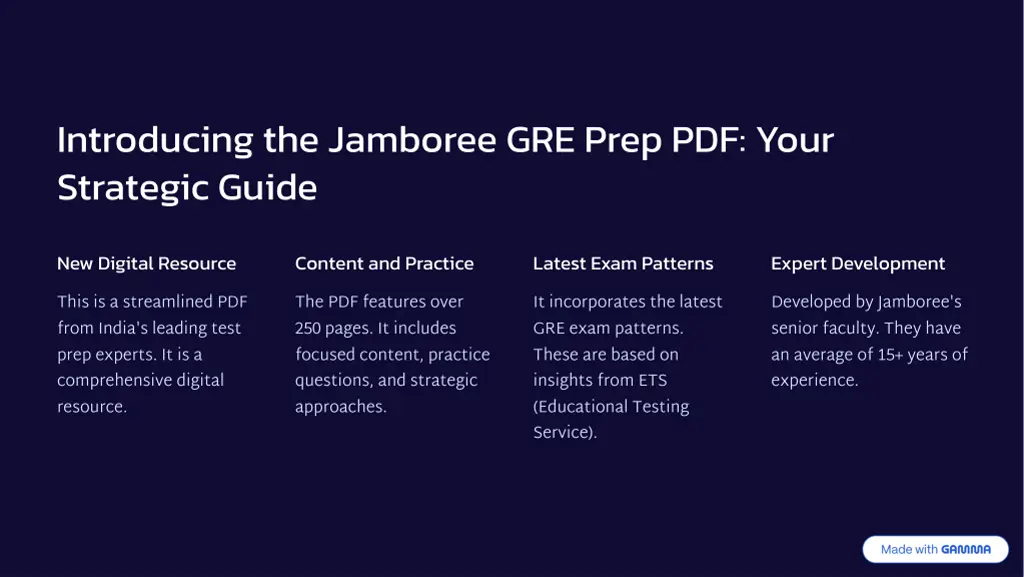 Introducing the Jamboree GRE Prep PDF: Your Strategic Guide

New Digital Resource

This is a streamlined PDF from India's leading test prep experts. It is a comprehensive digital resource.

Content and Practice

The PDF features over 250 pages. It includes focused content, practice questions, and strategic approaches.

Latest Exam Patterns

It incorporates the latest GRE exam patterns. These are based on insights from ETS (Educational Testing Service).

Expert Development

Developed by Jamboree's senior faculty. They have an average of 15+ years of experience.

Made with GAMMA